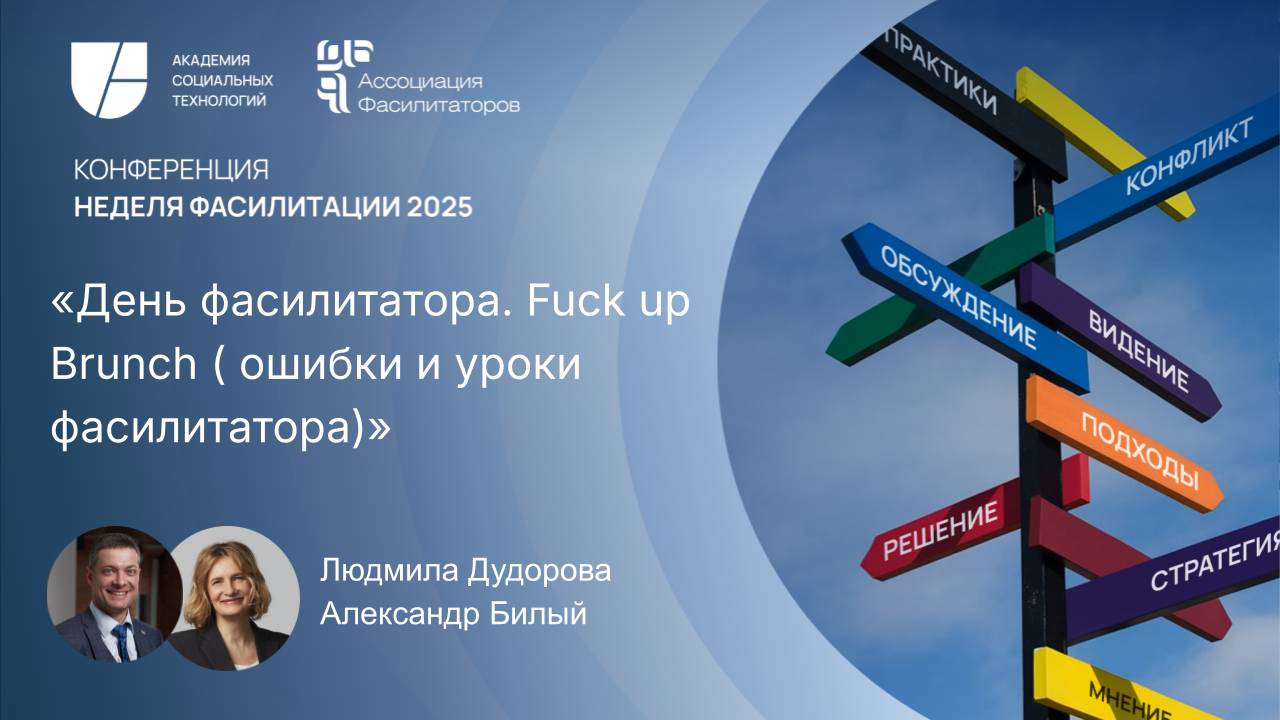 АКАДЕМИЯ
СОЦИАЛЬНЫХ
ТЕХНОЛОГИЙ

Ассоциация
Фасилитаторов

КОНФЕРЕНЦИЯ
НЕДЕЛЯ ФАСИЛИТАЦИИ 2025

«День фасилитатора. Fuck up Brunch ( ошибки и уроки фасилитатора)»

Людмила Дудорова
Александр Билый

ПРАКТИКИ
КОНФЛИКТ
ОБСУЖДЕНИЕ
ВИДЕНИЕ
ПОДХОДЫ
РЕШЕНИЕ
СТРАТЕГИЯ
МНЕНИЕ